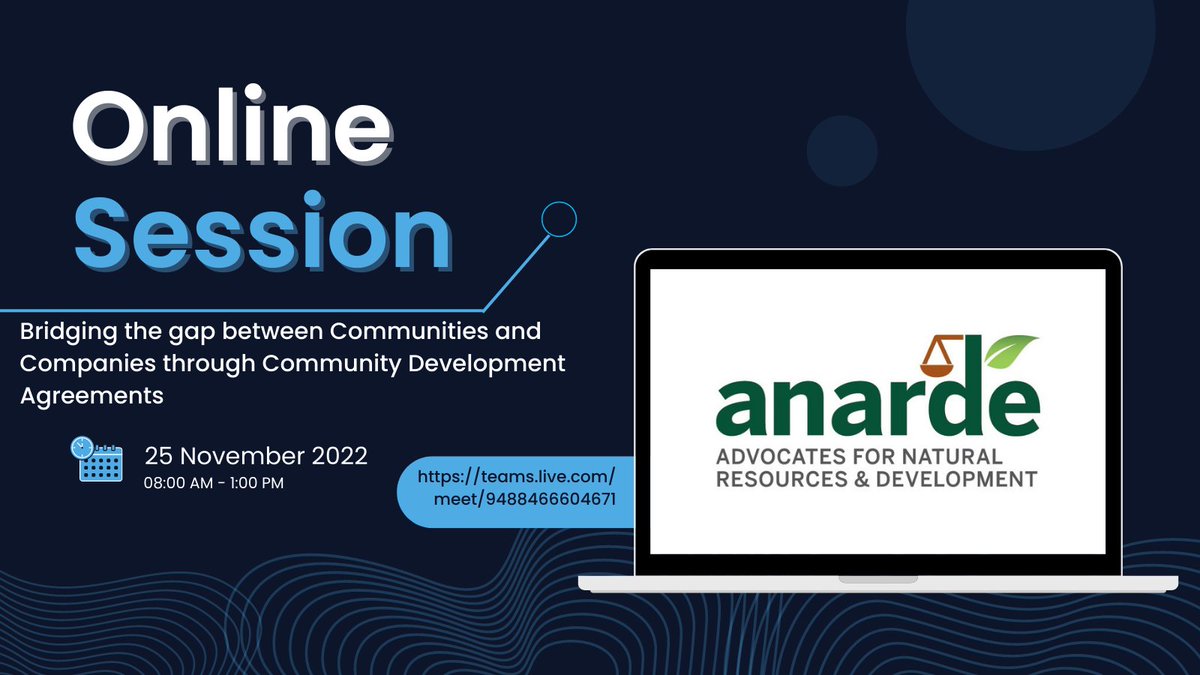 Online Session

Bridging the gap between Communities and Companies through Community Development Agreements

25 November 2022
08:00 AM - 1:00 PM

https://teams.live.com/meet/9488466604671

anarde
ADVOCATES FOR NATURAL RESOURCES & DEVELOPMENT